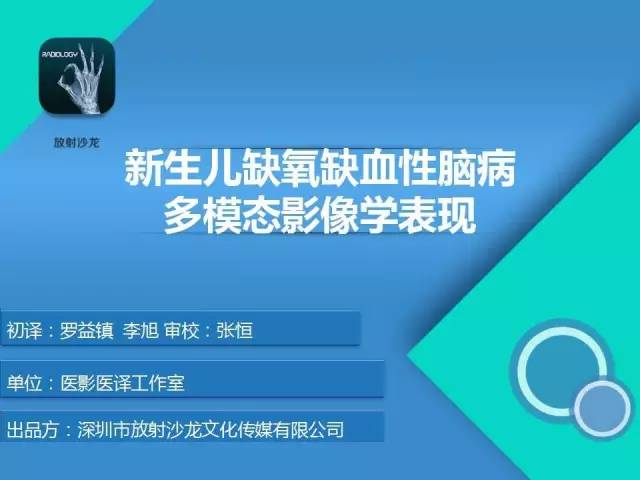 RADIOLOGY

放射沙龙

新生儿缺氧缺血性脑病
多模态影像学表现

初译：罗益镇 李旭 审校：张恒

单位：医影医译工作室

出品方：深圳市放射沙龙文化传媒有限公司